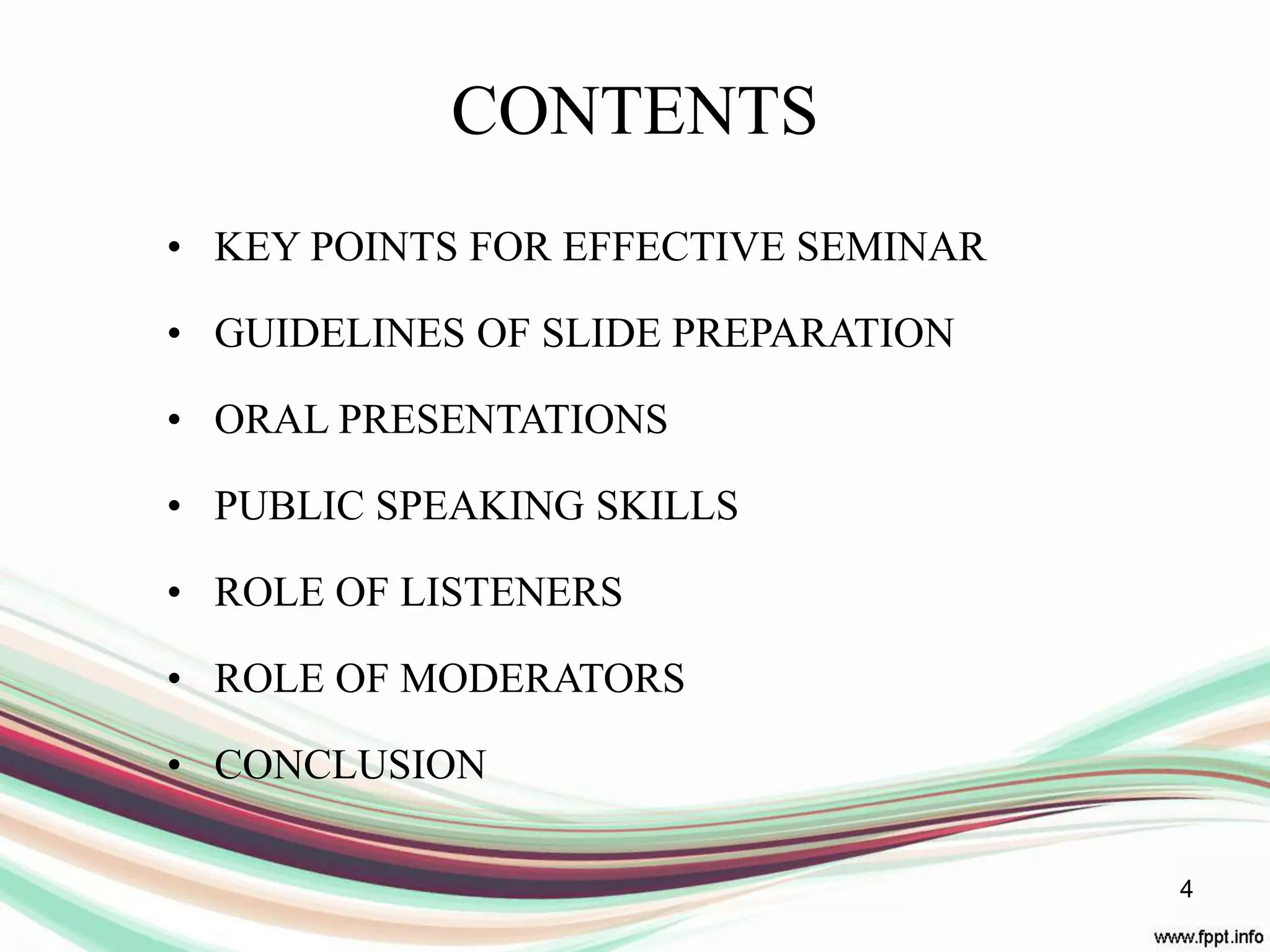 CONTENTS

• KEY POINTS FOR EFFECTIVE SEMINAR
• GUIDELINES OF SLIDE PREPARATION
• ORAL PRESENTATIONS
• PUBLIC SPEAKING SKILLS
• ROLE OF LISTENERS
• ROLE OF MODERATORS
• CONCLUSION

4

www.fppt.info